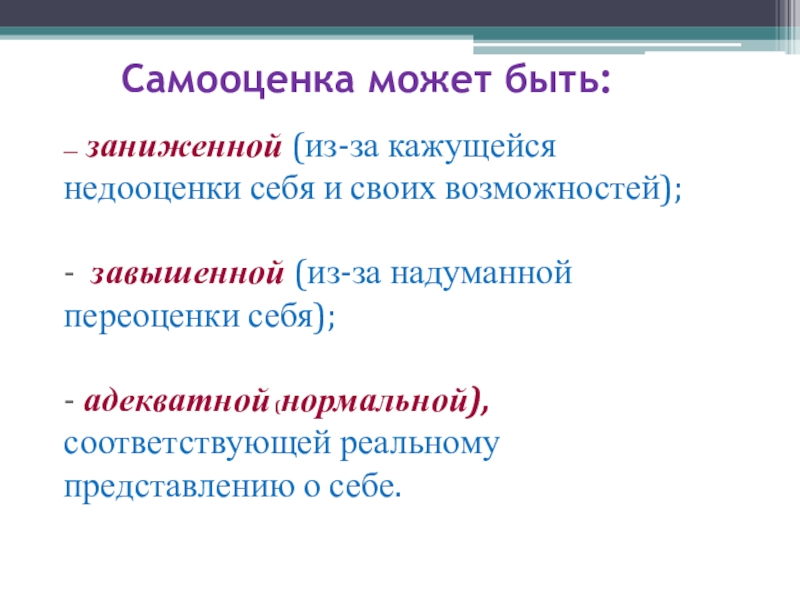 Самооценка может быть:

– заниженной (из-за кажущейся недооценки себя и своих возможностей);

- завышенной (из-за надуманной переоценки себя);

- адекватной (нормальной), соответствующей реальному представлению о себе.